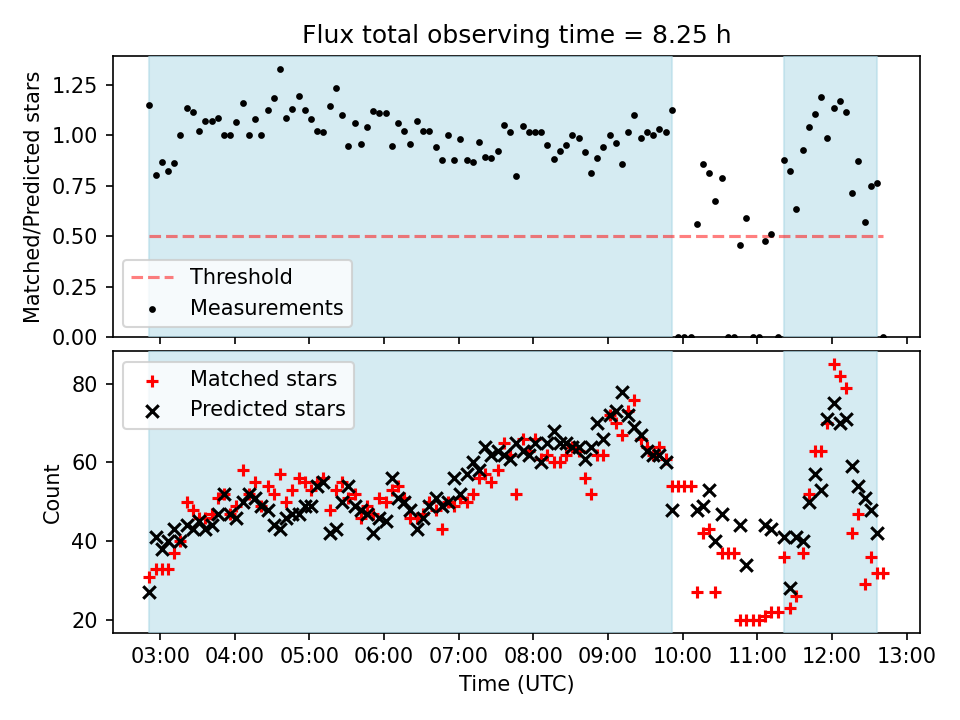 Flux total observing time = 8.25 h

Matched/Predicted stars

1.25
1.00
0.75
0.50
0.25
0.00

Threshold
Measurements

Matched stars
Predicted stars

Count

80
60
40
20

03:00 04:00 05:00 06:00 07:00 08:00 09:00 10:00 11:00 12:00 13:00

Time (UTC)